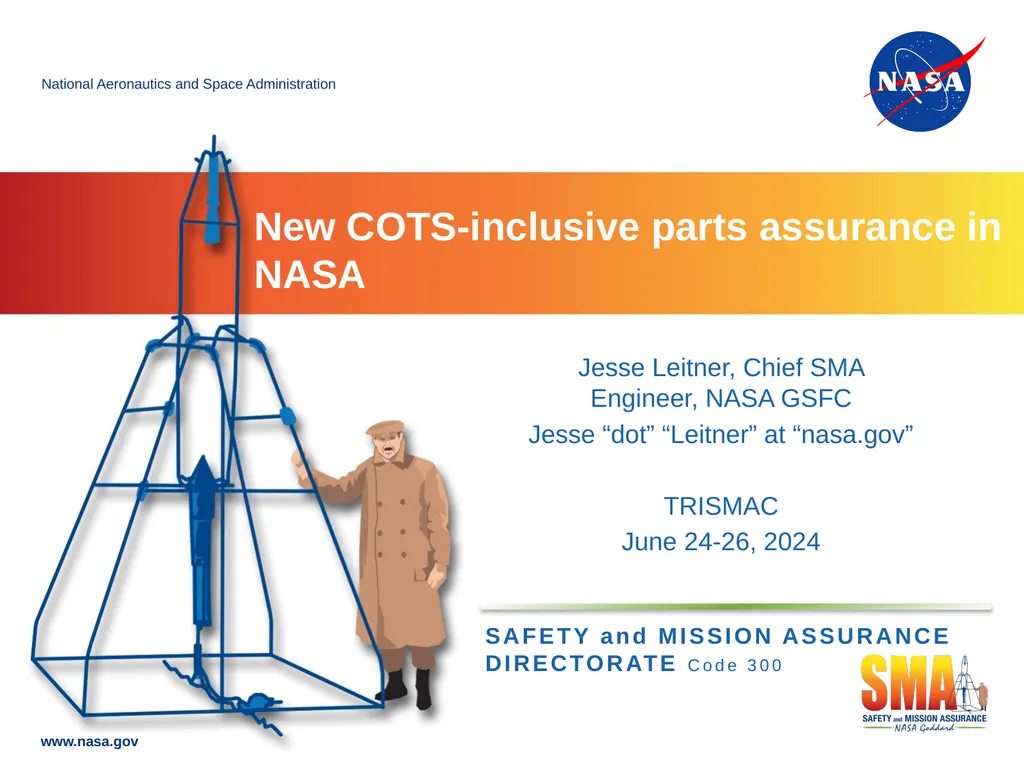 National Aeronautics and Space Administration

NASA

New COTS-inclusive parts assurance in NASA

Jesse Leitner, Chief SMA Engineer, NASA GSFC
Jesse “dot” “Leitner” at “nasa.gov”

TRISMAC
June 24-26, 2024

SAFETY and MISSION ASSURANCE DIRECTORATE Code 300

SMA
SAFETY and MISSION ASSURANCE
NASA Goddard

www.nasa.gov